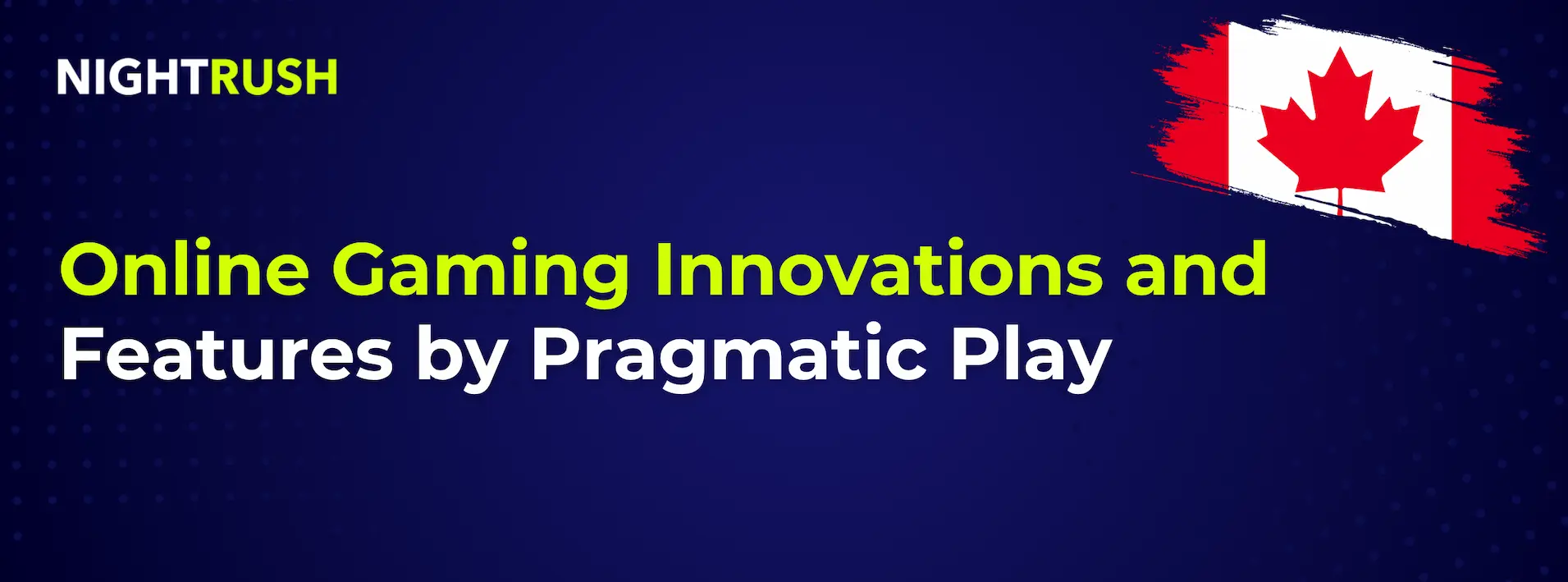 NIGHTRUSH

Online Gaming Innovations and Features by Pragmatic Play